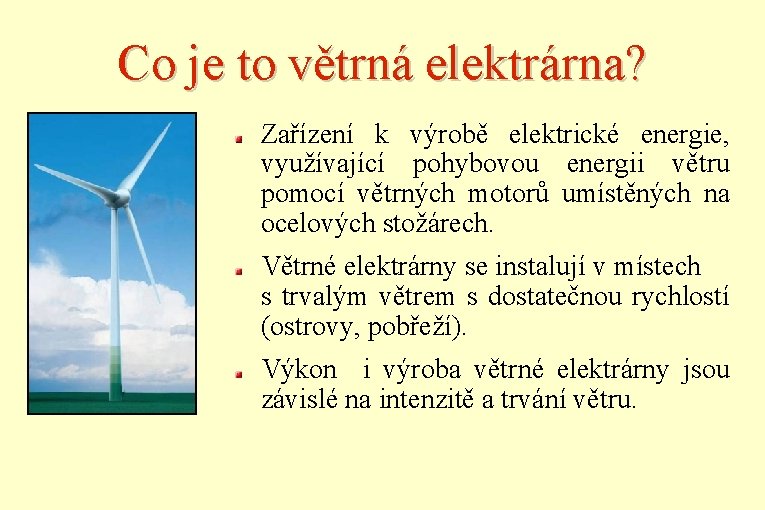 Co je to větrná elektrárna?

Zařízení k výrobě elektrické energie, využívající pohybovou energii větru pomocí větrných motorů umístěných na ocelových stožárech.

Větrné elektrárny se instalují v místech s trvalým větrem s dostatečnou rychlostí (ostrovy, pobřeží).

Výkon i výroba větrné elektrárny jsou závislé na intenzitě a trvání větru.